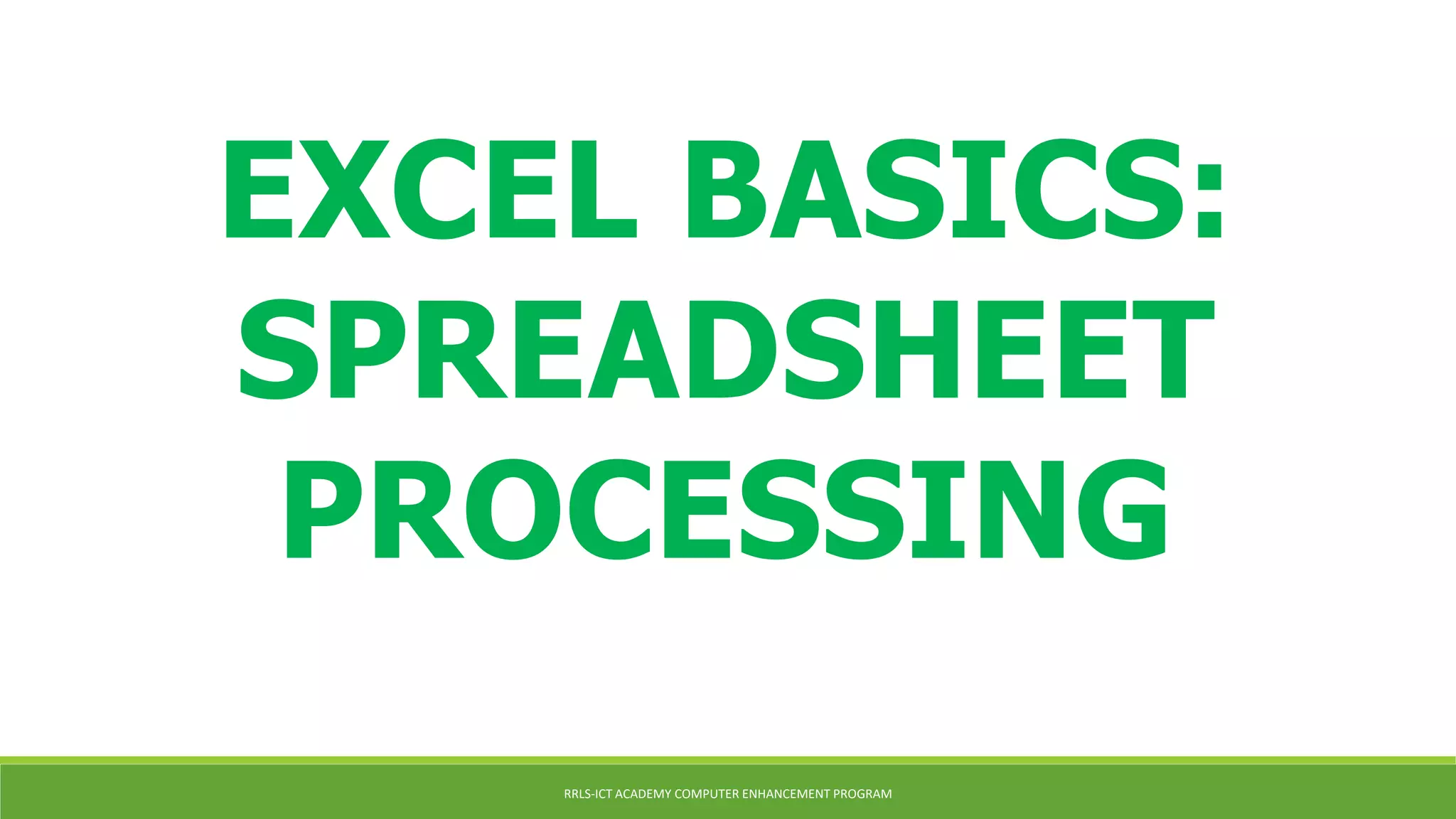 EXCEL BASICS: SPREADSHEET PROCESSING

RRLS-ICT ACADEMY COMPUTER ENHANCEMENT PROGRAM